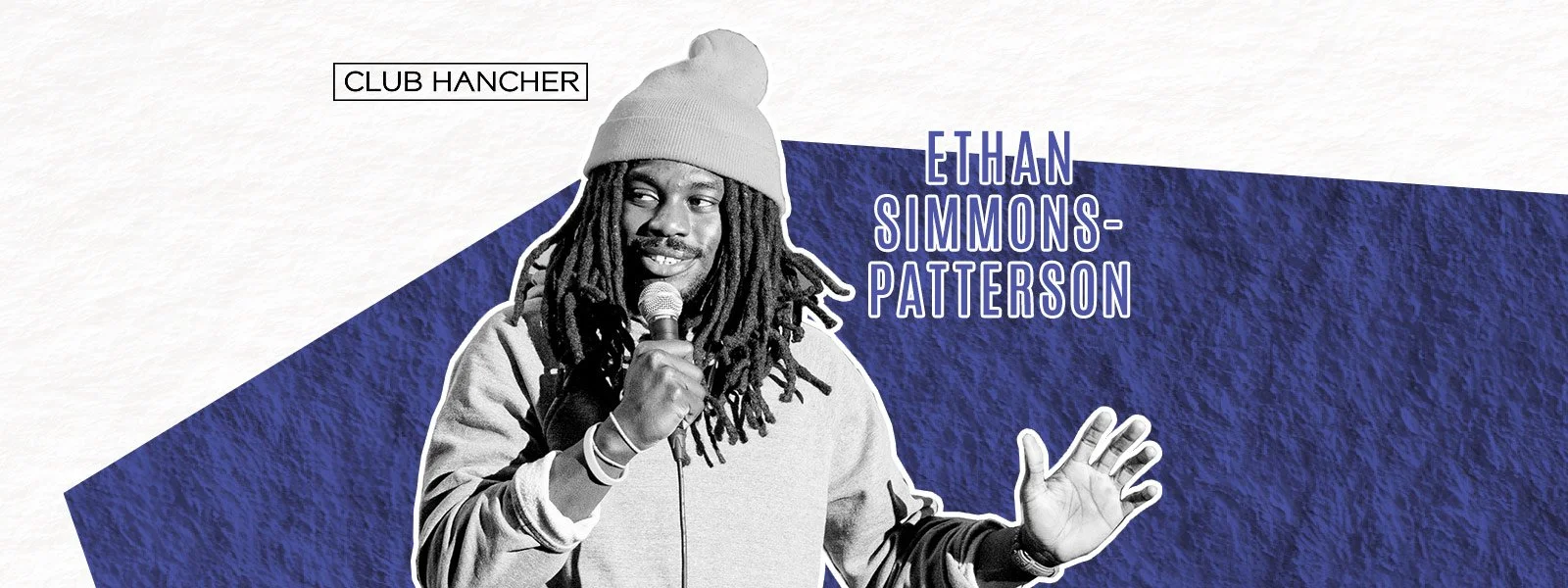 CLUB HANCHER

ETHAN SIMMONS-PATTERSON